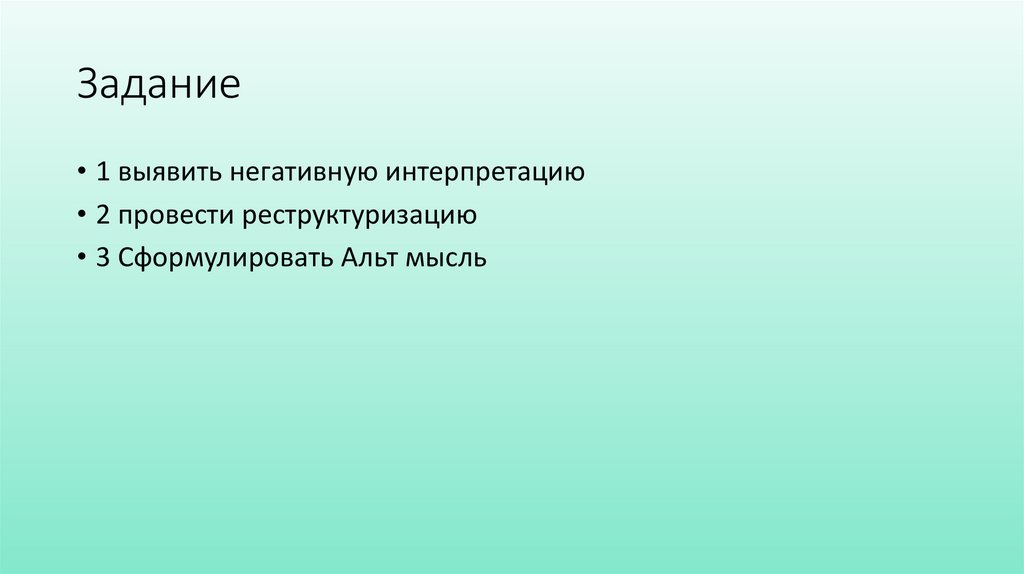 Задание

• 1 выявить негативную интерпретацию
• 2 провести реструктуризацию
• 3 Сформулировать Альт мысль